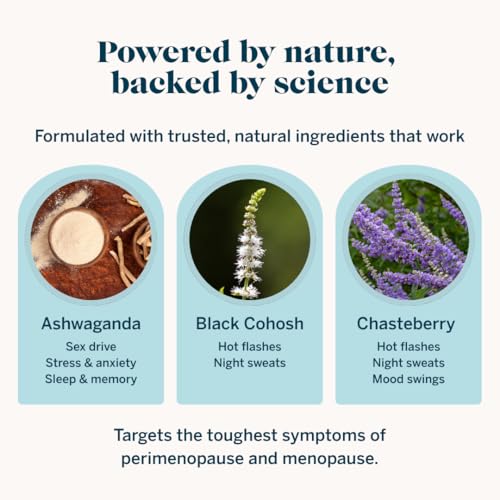 Powered by nature, backed by science

Formulated with trusted, natural ingredients that work

Ashwaganda
Sex drive
Stress & anxiety
Sleep & memory

Black Cohosh
Hot flashes
Night sweats

Chasteberry
Hot flashes
Night sweats
Mood swings

Targets the toughest symptoms of perimenopause and menopause.